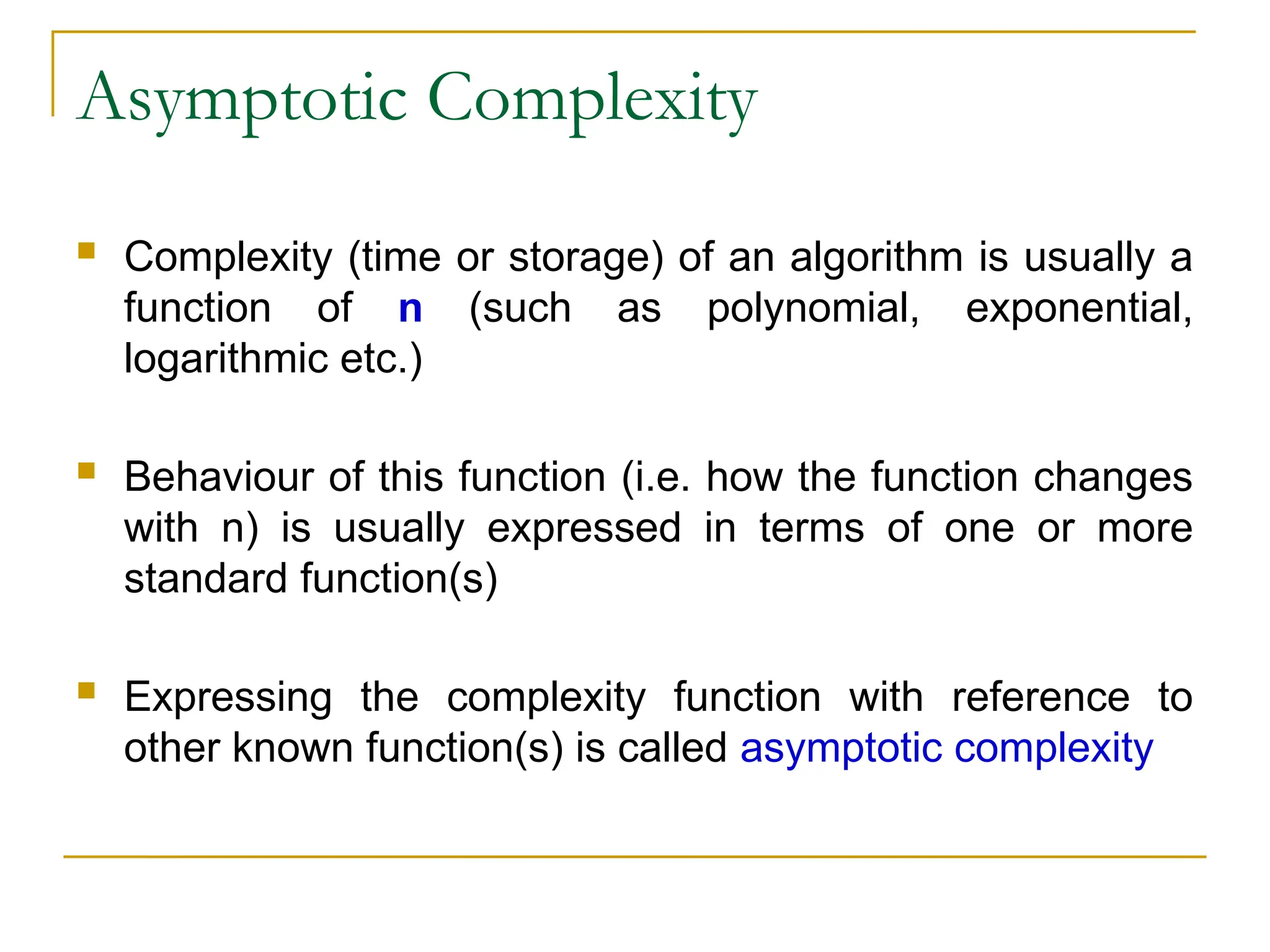 Asymptotic Complexity

Complexity (time or storage) of an algorithm is usually a function of n (such as polynomial, exponential, logarithmic etc.)

Behaviour of this function (i.e. how the function changes with n) is usually expressed in terms of one or more standard function(s)

Expressing the complexity function with reference to other known function(s) is called asymptotic complexity